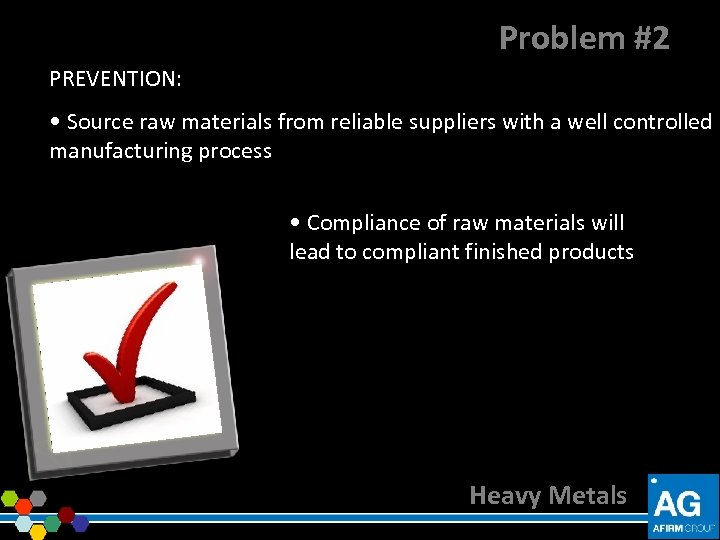 Problem #2

PREVENTION:

• Source raw materials from reliable suppliers with a well controlled manufacturing process

• Compliance of raw materials will lead to compliant finished products

Heavy Metals

AG
AFIRM GROUP